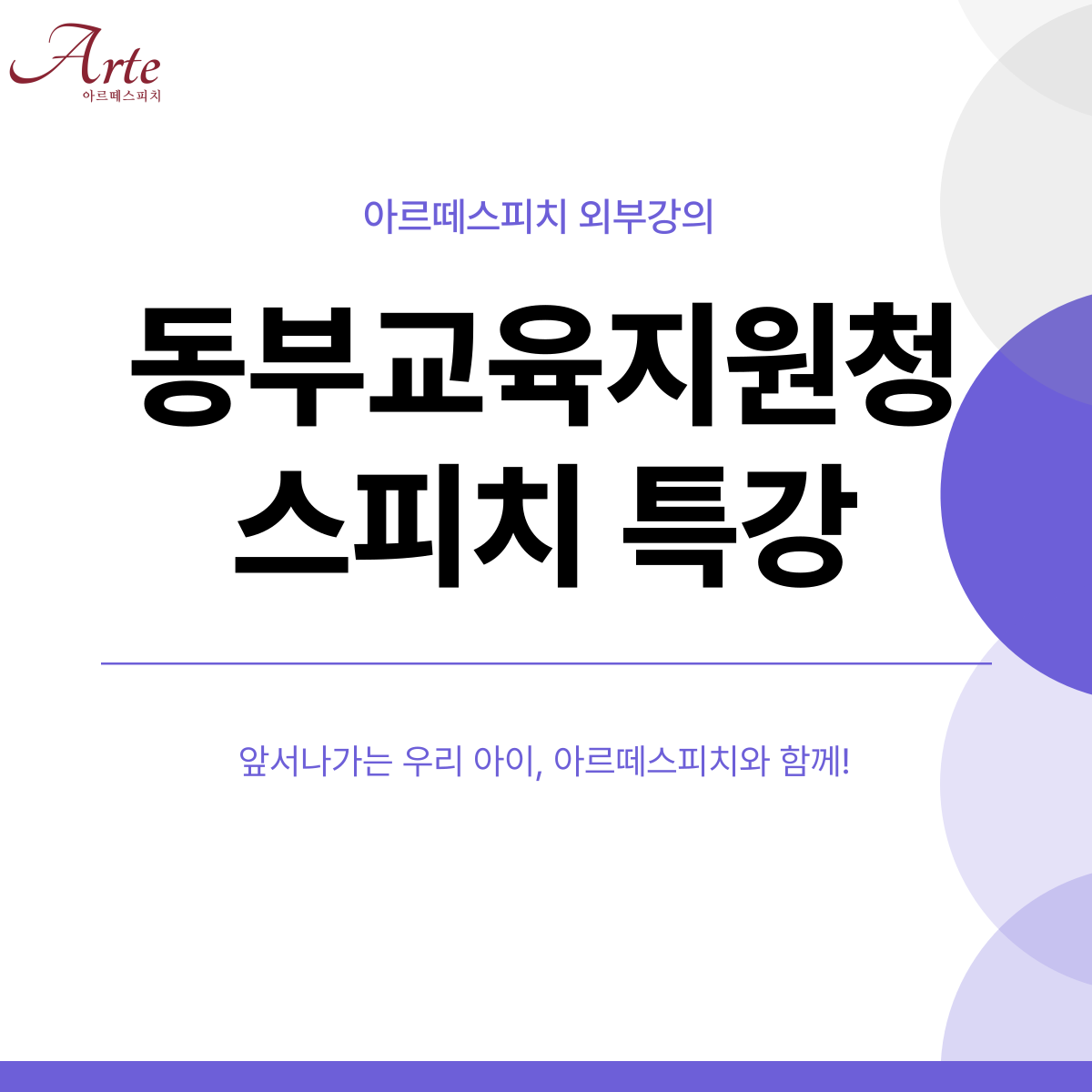 Arte
아르떼스피치

아르떼스피치 외부강의

동부교육지원청
스피치 특강

앞서나가는 우리 아이, 아르떼스피치와 함께!